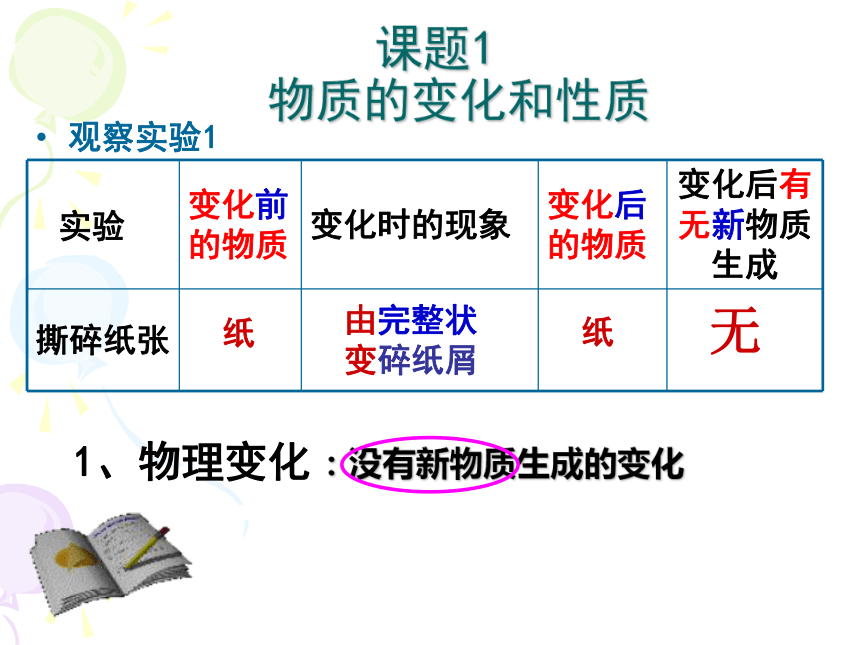 课题1
物质的变化和性质

• 观察实验1

| 实验 | 变化前的物质 | 变化时的现象 | 变化后的物质 | 变化后有无新物质生成 |
|---|---|---|---|---|
| 撕碎纸张 | 纸 | 由完整状变碎纸屑 | 纸 | 无 |

1、物理变化：没有新物质生成的变化